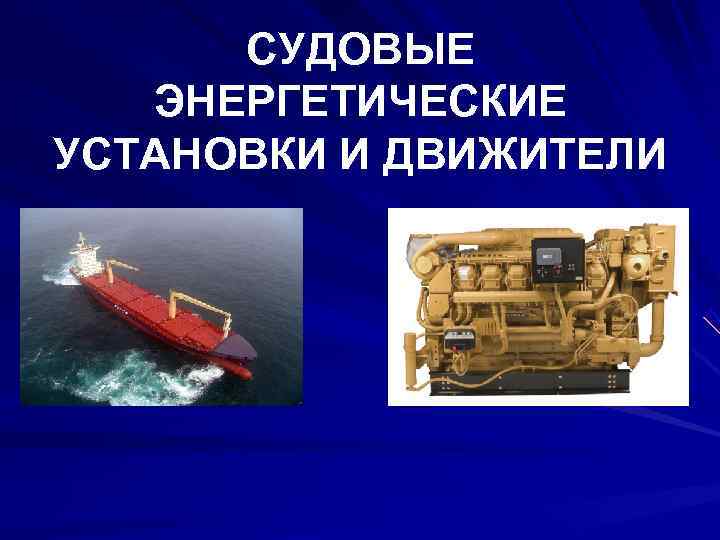 СУДОВЫЕ ЭНЕРГЕТИЧЕСКИЕ УСТАНОВКИ И ДВИЖИТЕЛИ